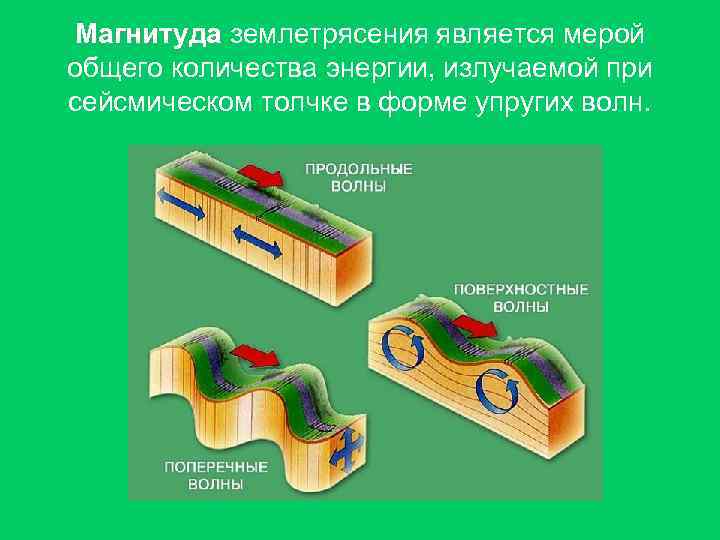 Магнитуда землетрясения является мерой общего количества энергии, излучаемой при сейсмическом толчке в форме упругих волн.

ПРОДОЛЬНЫЕ ВОЛНЫ

ПОВЕРХНОСТНЫЕ ВОЛНЫ

ПОПЕРЕЧНЫЕ ВОЛНЫ